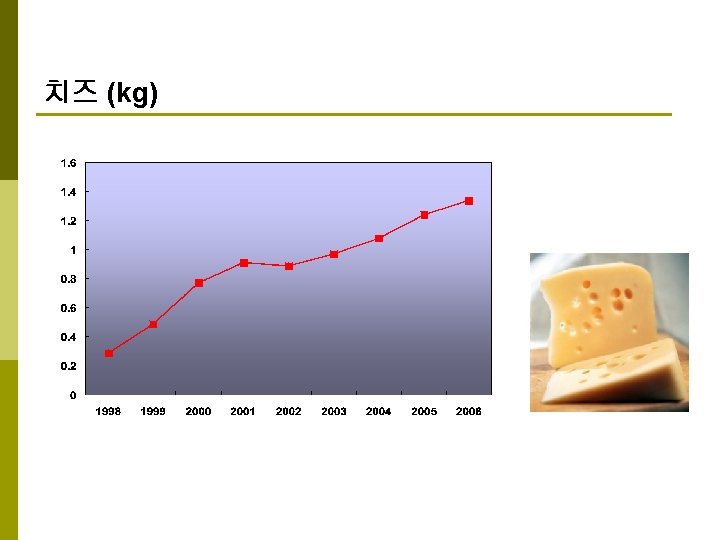 치즈 (kg)

1.6
1.4
1.2
1
0.8
0.6
0.4
0.2
0

1998 1999 2000 2001 2002 2003 2004 2005 2006